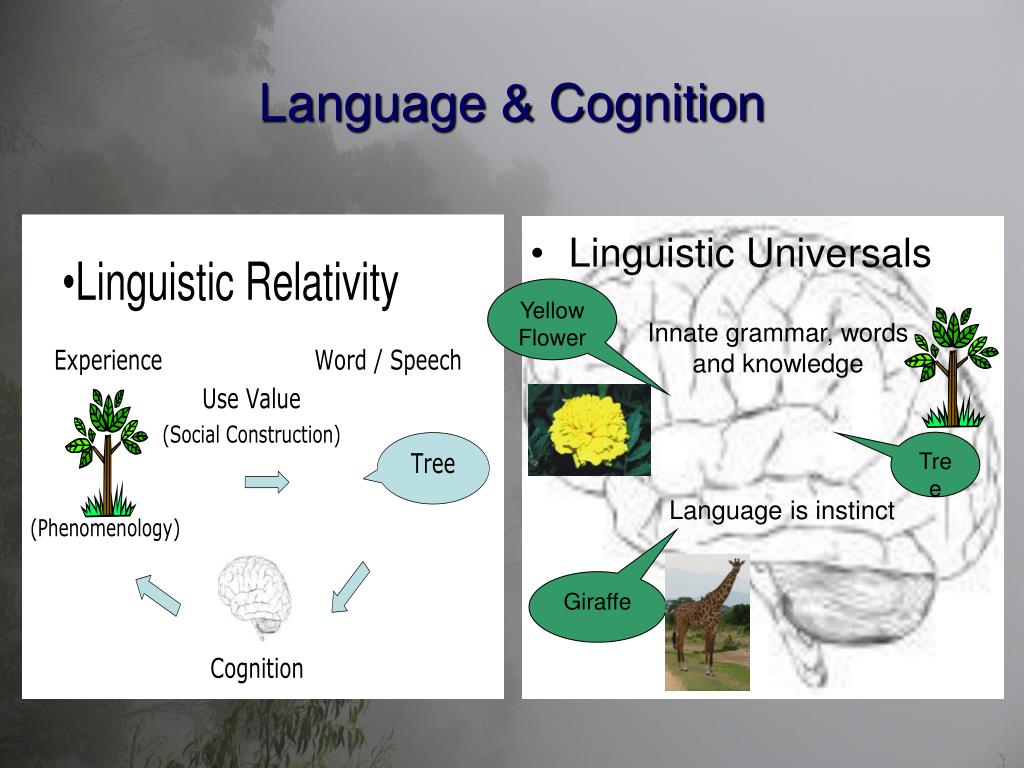 Language & Cognition

•Linguistic Relativity

Experience

Word / Speech

Use Value

(Social Construction)

Tree

(Phenomenology)

Cognition

• Linguistic Universals

Yellow Flower

Innate grammar, words and knowledge

Tre e

Language is instinct

Giraffe